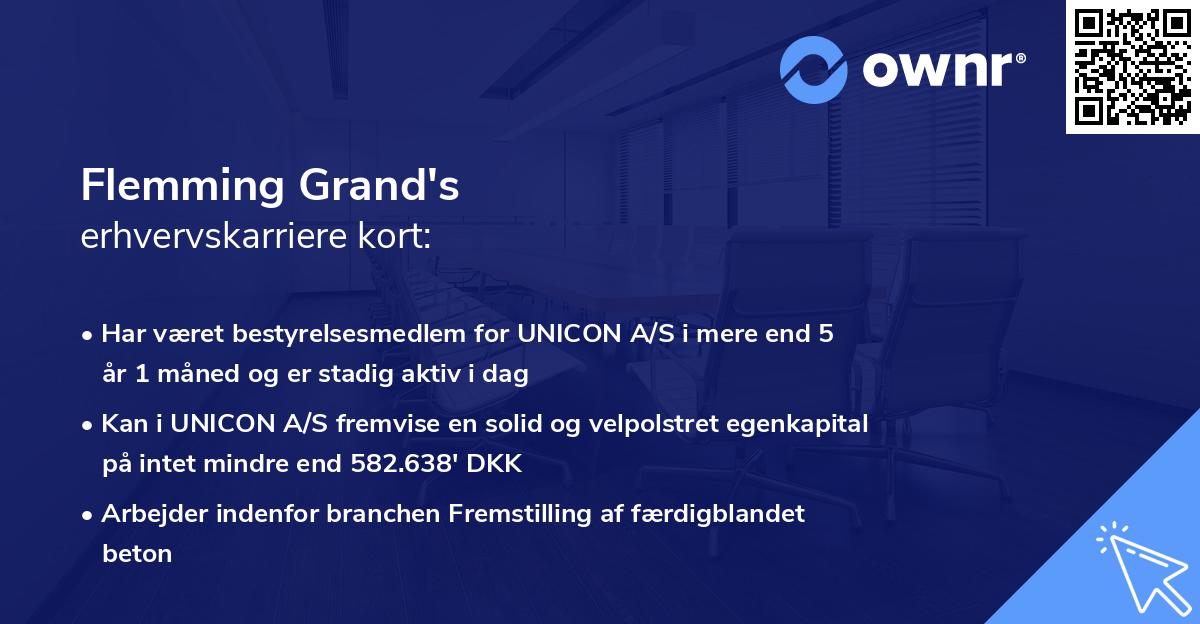 ownr®

Flemming Grand's
erhvervskarriere kort:

• Har været bestyrelsesmedlem for UNICON A/S i mere end 5 år 1 måned og er stadig aktiv i dag

• Kan i UNICON A/S fremvise en solid og velpolstret egenkapital på intet mindre end 582.638' DKK

• Arbejder indenfor branchen Fremstilling af færdigblandet beton